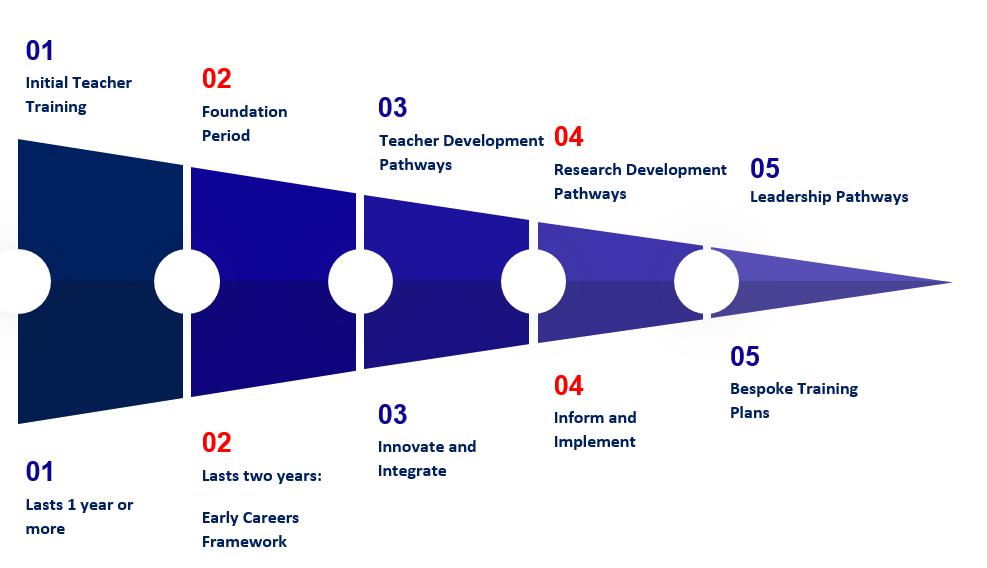 01
Initial Teacher Training

02
Foundation Period

03
Teacher Development Pathways

04
Research Development Pathways

05
Leadership Pathways

01
Lasts 1 year or more

02
Lasts two years:

Early Careers Framework

03
Innovate and Integrate

04
Inform and Implement

05
Bespoke Training Plans